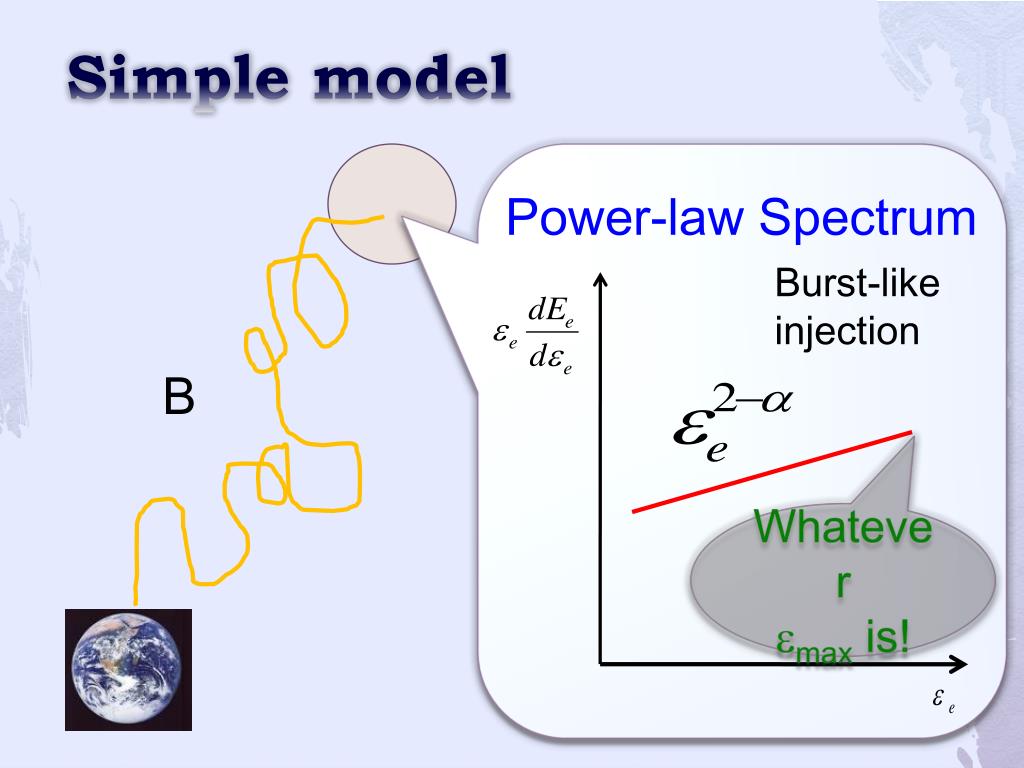 Simple model

B

Power-law Spectrum

$\varepsilon_e \frac{dE_e}{d\varepsilon_e}$

Burst-like injection

$\varepsilon_e^{2-\alpha}$

Whatever $\varepsilon_{max}$ is!

$\varepsilon_e$